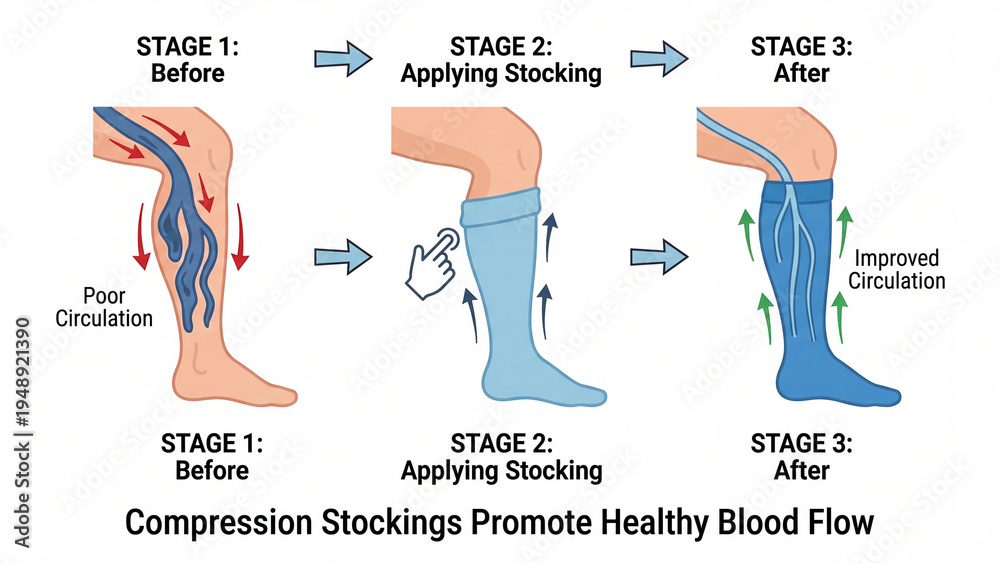 STAGE 1:
Before

STAGE 2:
Applying Stocking

STAGE 3:
After

Poor
Circulation

Improved
Circulation

STAGE 1:
Before

STAGE 2:
Applying Stocking

STAGE 3:
After

Compression Stockings Promote Healthy Blood Flow

Adobe Stock | #1948921390